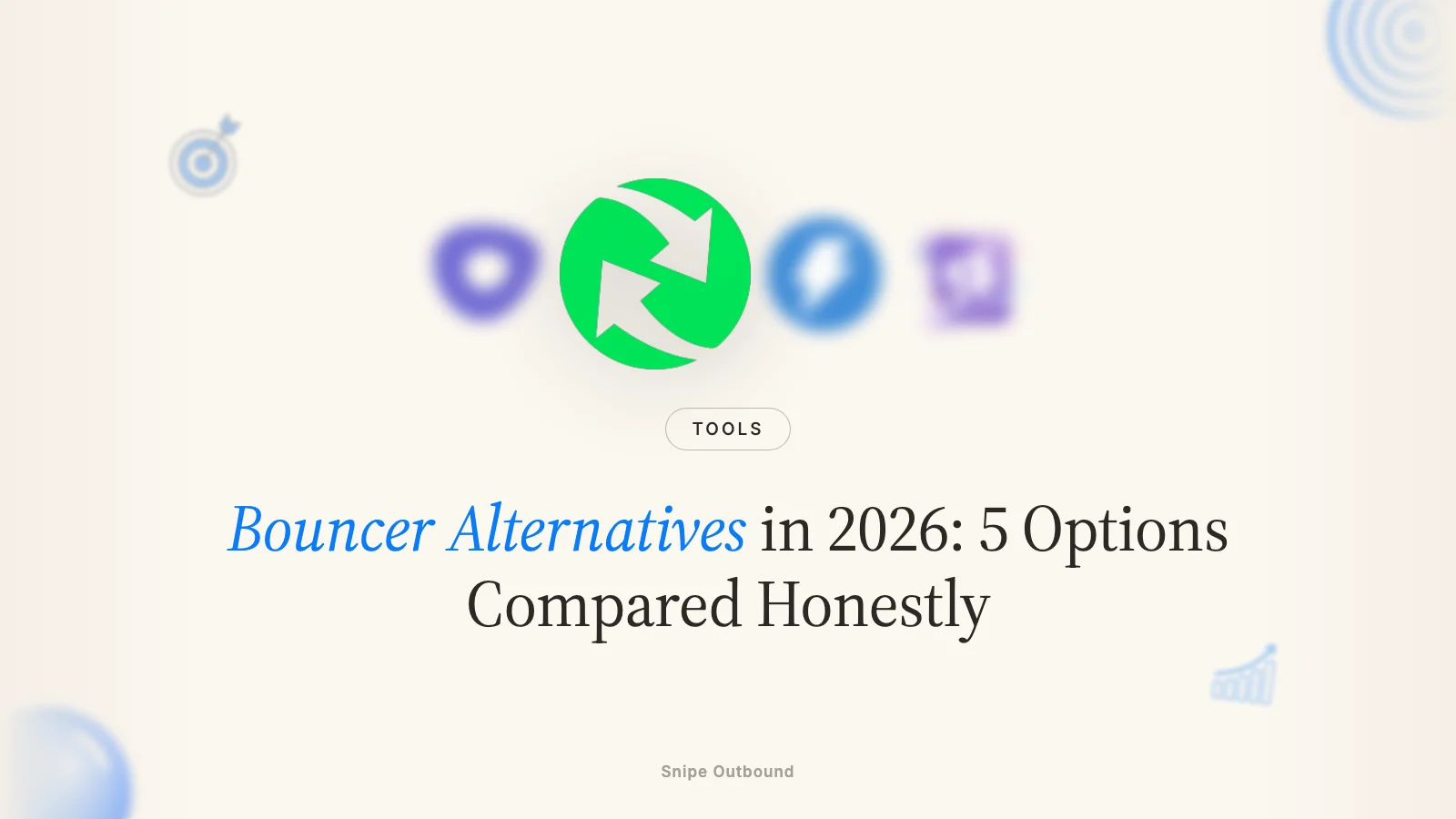 TOOLS

Bouncer Alternatives in 2026: 5 Options Compared Honestly

Snipe Outbound